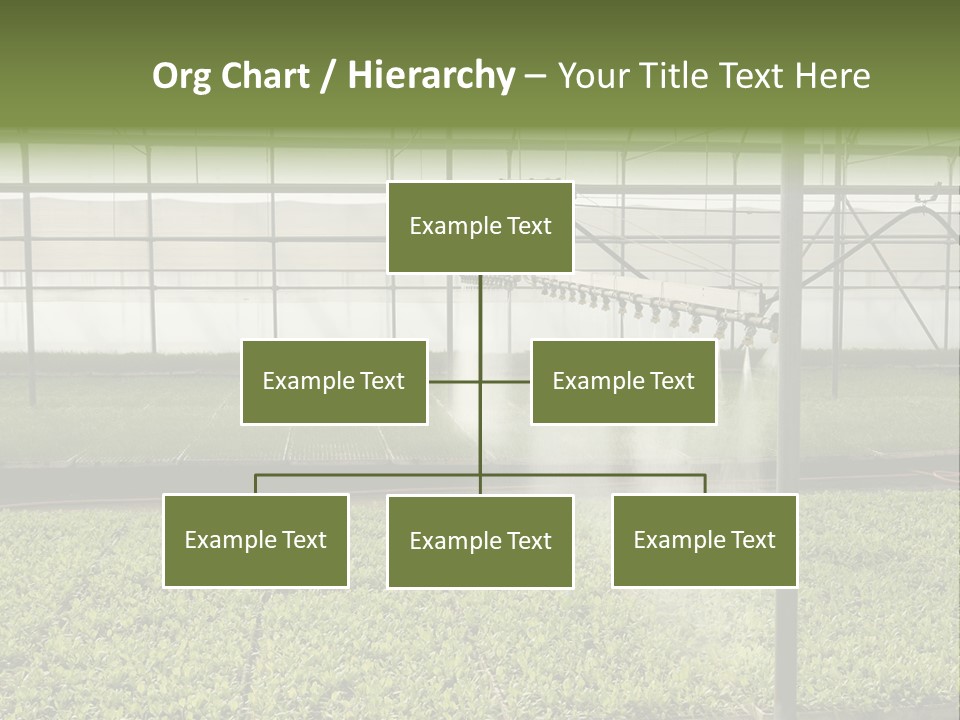 Org Chart / Hierarchy – Your Title Text Here

Example Text

Example Text

Example Text

Example Text

Example Text

Example Text